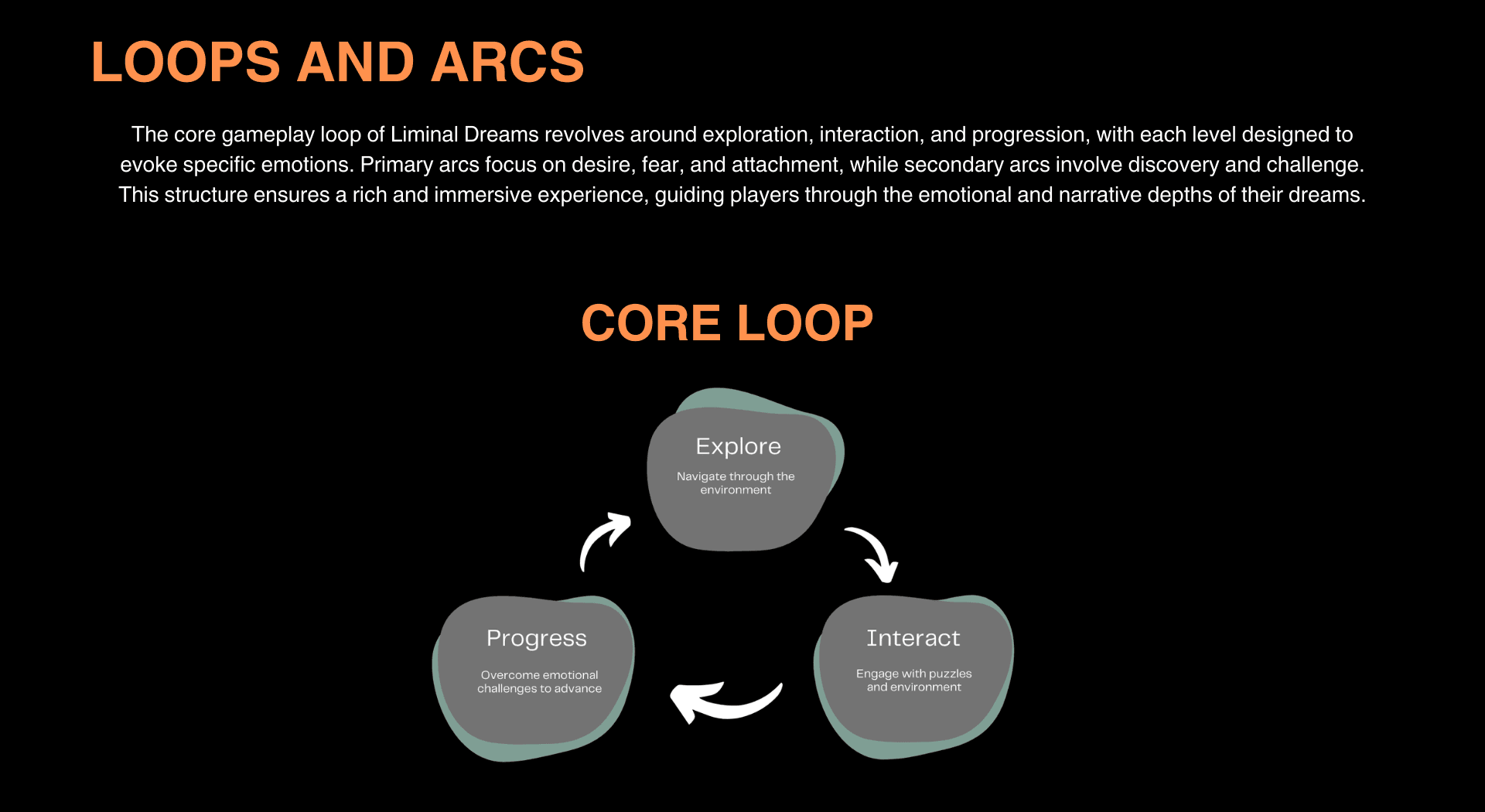 LOOPS AND ARCS

The core gameplay loop of Liminal Dreams revolves around exploration, interaction, and progression, with each level designed to evoke specific emotions. Primary arcs focus on desire, fear, and attachment, while secondary arcs involve discovery and challenge. This structure ensures a rich and immersive experience, guiding players through the emotional and narrative depths of their dreams.

CORE LOOP

Explore
Navigate through the environment

Interact
Engage with puzzles and environment

Progress
Overcome emotional challenges to advance